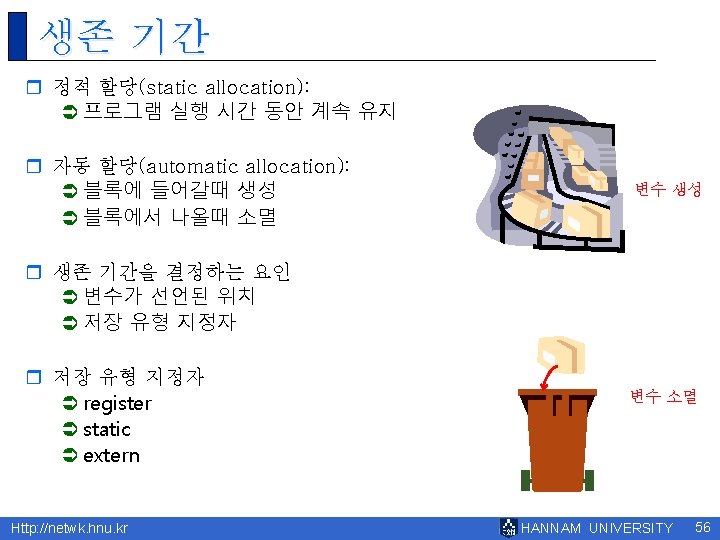 생존 기간

정적 할당(static allocation):
프로그램 실행 시간 동안 계속 유지

자동 할당(automatic allocation):
블록에 들어갈때 생성
블록에서 나올때 소멸

생존 기간을 결정하는 요인
변수가 선언된 위치
저장 유형 지정자

저장 유형 지정자
register
static
extern

변수 생성

변수 소멸

Http://netwk.hnu.kr
HANNAM UNIVERSITY
56